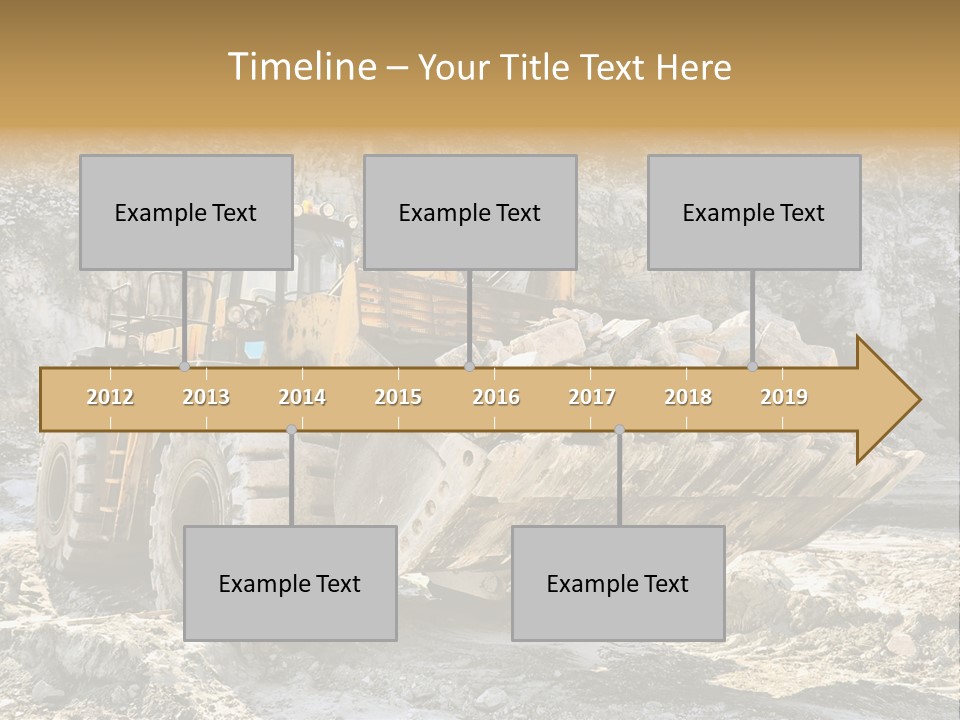 Timeline – Your Title Text Here

Example Text

Example Text

Example Text

2012 2013 2014 2015 2016 2017 2018 2019

Example Text

Example Text